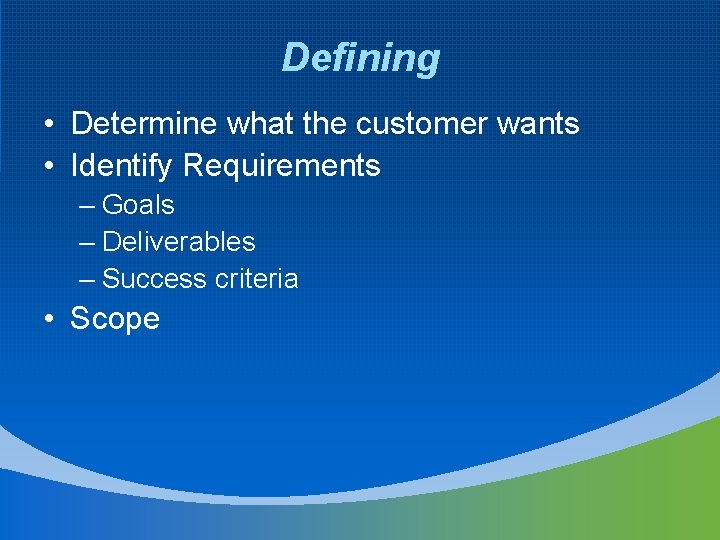 Defining

• Determine what the customer wants
• Identify Requirements
– Goals
– Deliverables
– Success criteria
• Scope